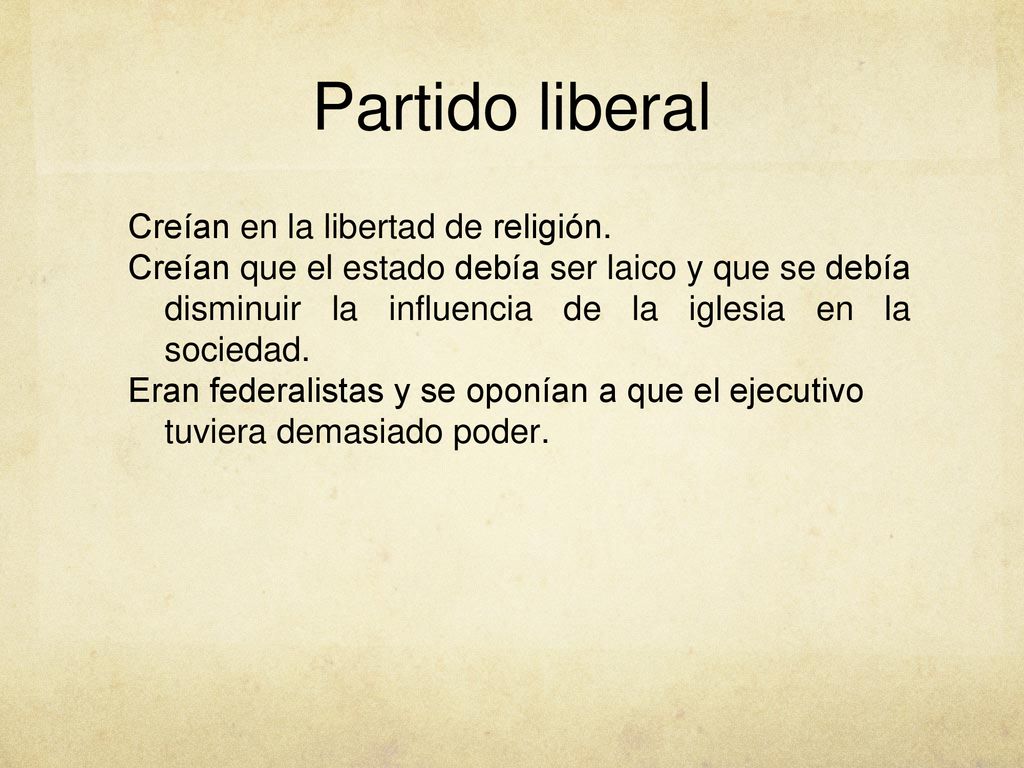 Partido liberal

Creían en la libertad de religión.

Creían que el estado debía ser laico y que se debía disminuir la influencia de la iglesia en la sociedad.

Eran federalistas y se oponían a que el ejecutivo tuviera demasiado poder.